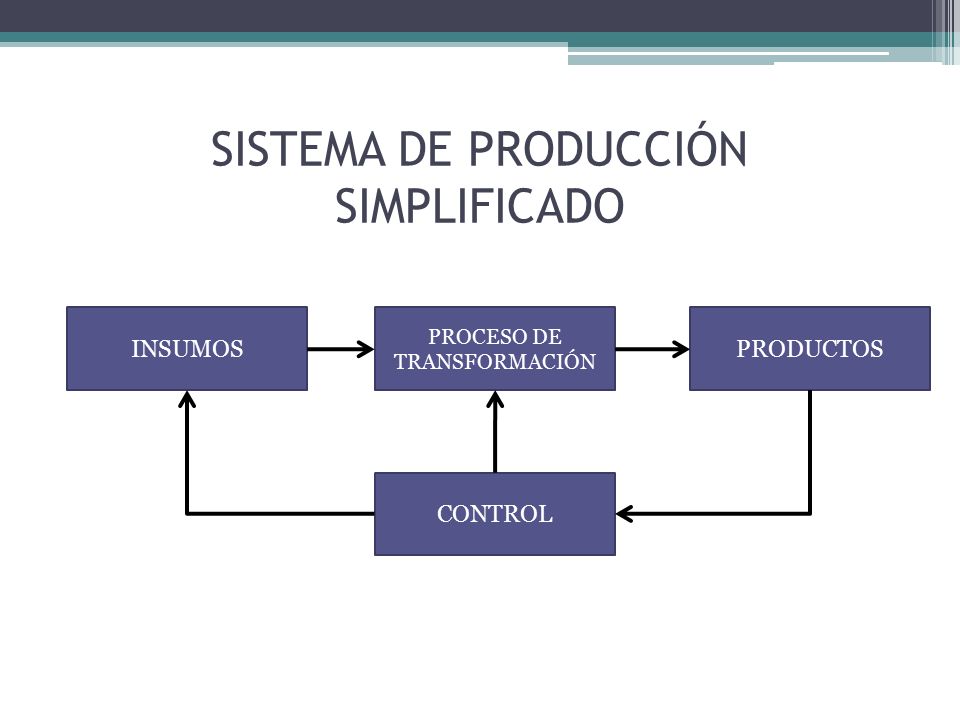 SISTEMA DE PRODUCCIÓN SIMPLIFICADO

INSUMOS

PROCESO DE TRANSFORMACIÓN

PRODUCTOS

CONTROL